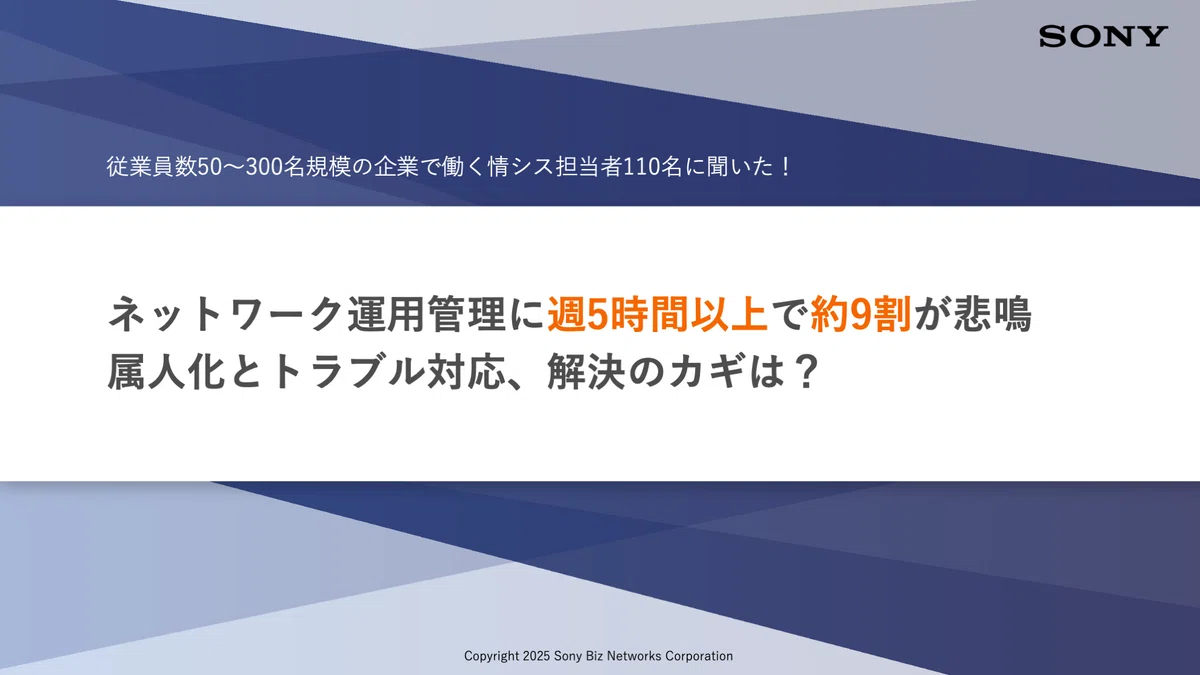 SONY

従業員数50～300名規模の企業で働く情シス担当者110名に聞いた！

ネットワーク運用管理に週5時間以上で約9割が悲鳴
属人化とトラブル対応、解決のカギは？

Copyright 2025 Sony Biz Networks Corporation